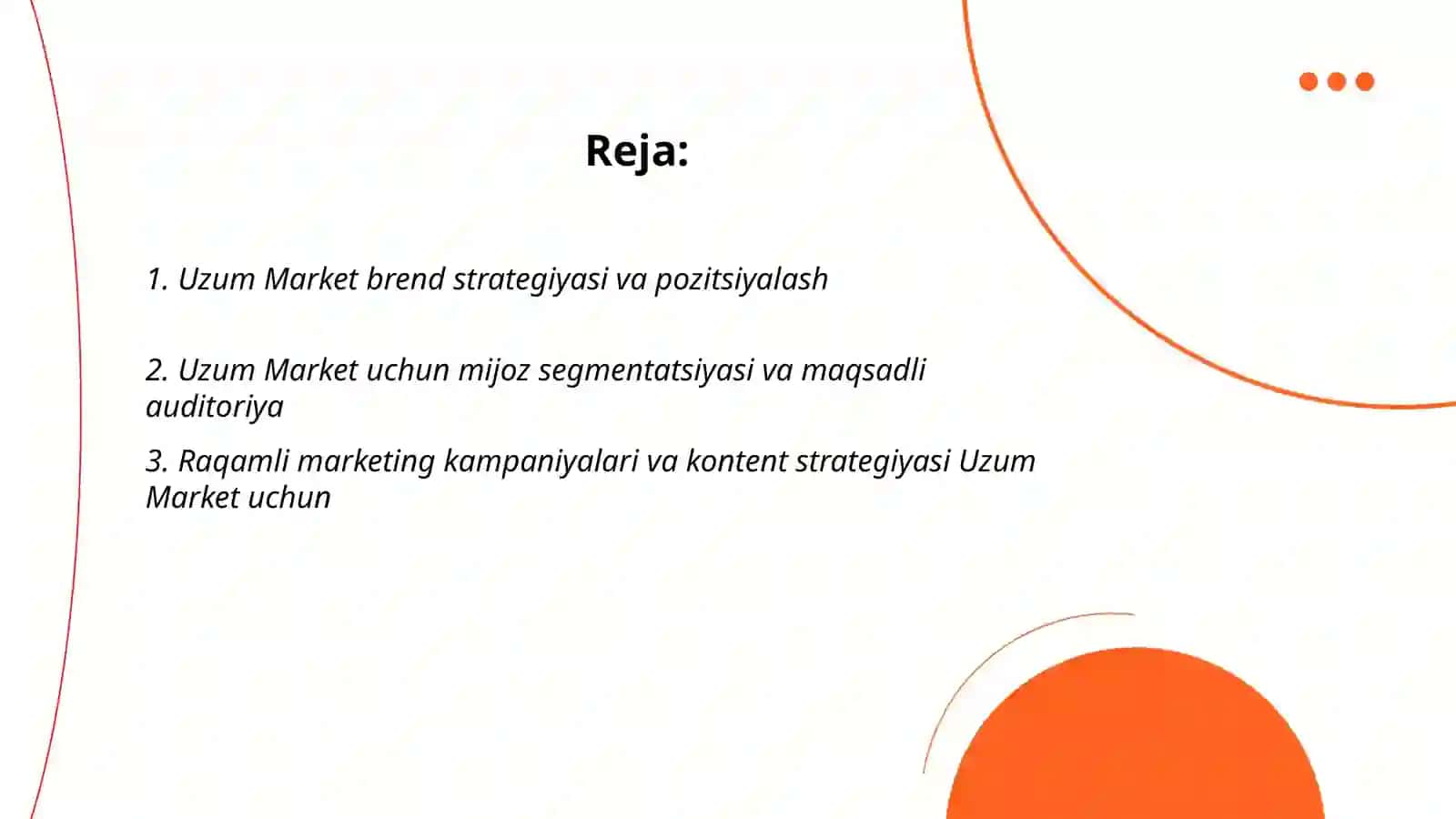 Reja:

1. Uzum Market brend strategiyasi va pozitsiyalash

2. Uzum Market uchun mijoz segmentatsiyasi va maqsadli auditoriya

3. Raqamli marketing kampaniyalari va kontent strategiyasi Uzum Market uchun